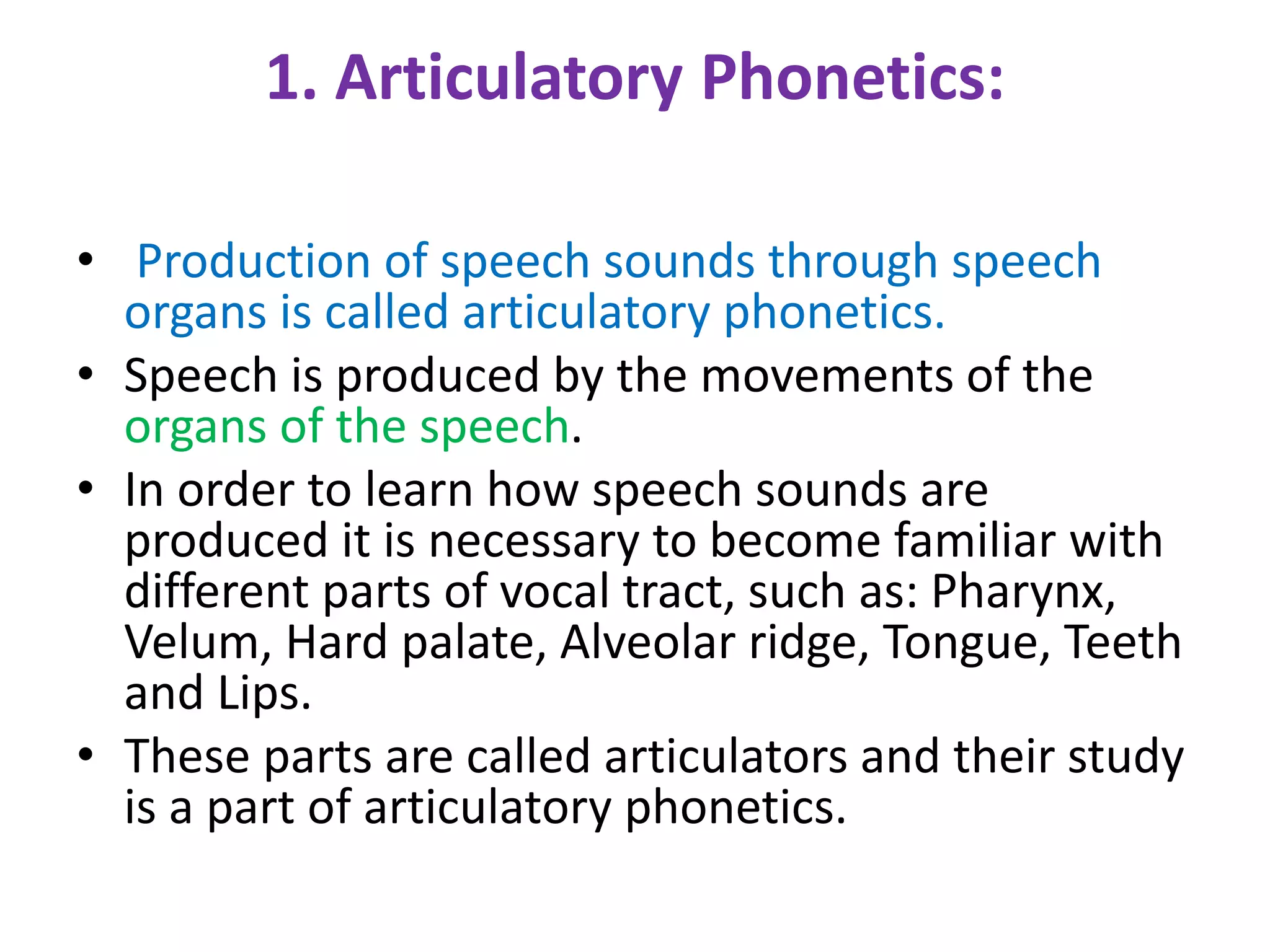 1. Articulatory Phonetics:

• Production of speech sounds through speech organs is called articulatory phonetics.
• Speech is produced by the movements of the organs of the speech.
• In order to learn how speech sounds are produced it is necessary to become familiar with different parts of vocal tract, such as: Pharynx, Velum, Hard palate, Alveolar ridge, Tongue, Teeth and Lips.
• These parts are called articulators and their study is a part of articulatory phonetics.